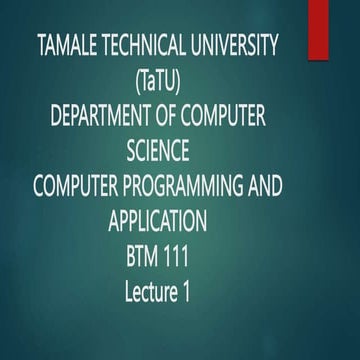 TAMALE TECHNICAL UNIVERSITY (TaTU)
DEPARTMENT OF COMPUTER SCIENCE
COMPUTER PROGRAMMING AND APPLICATION
BTM 111
Lecture 1